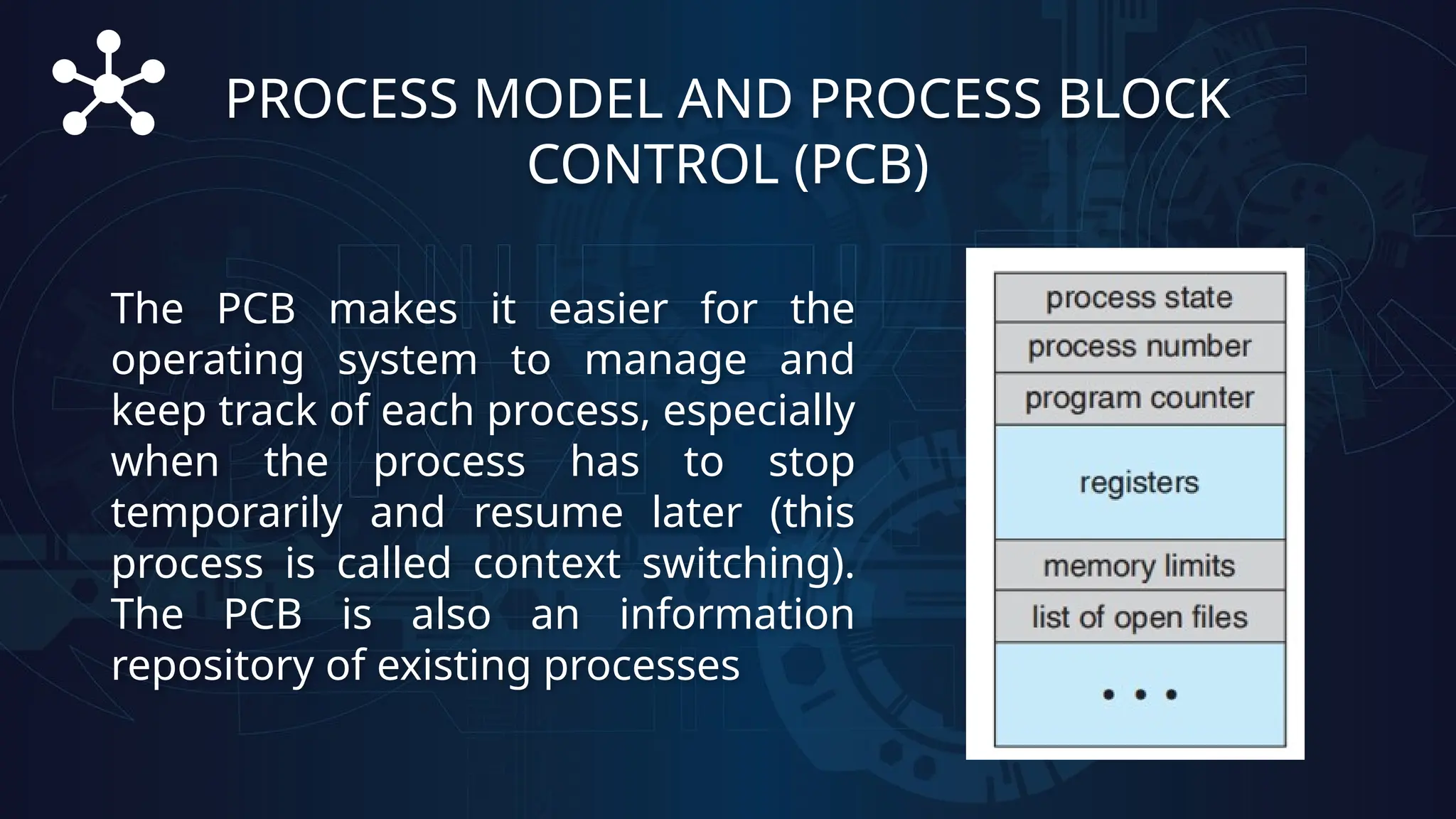 PROCESS MODEL AND PROCESS BLOCK CONTROL (PCB)

The PCB makes it easier for the operating system to manage and keep track of each process, especially when the process has to stop temporarily and resume later (this process is called context switching). The PCB is also an information repository of existing processes

process state
process number
program counter
registers
memory limits
list of open files
• • •